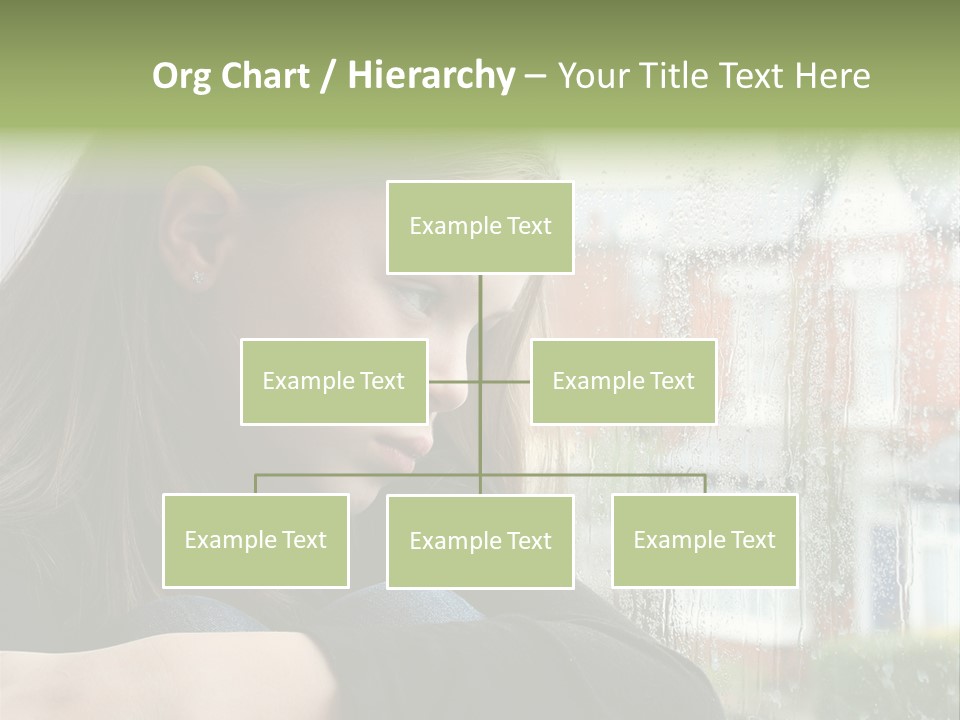 Org Chart / Hierarchy – Your Title Text Here

Example Text

Example Text

Example Text

Example Text

Example Text

Example Text